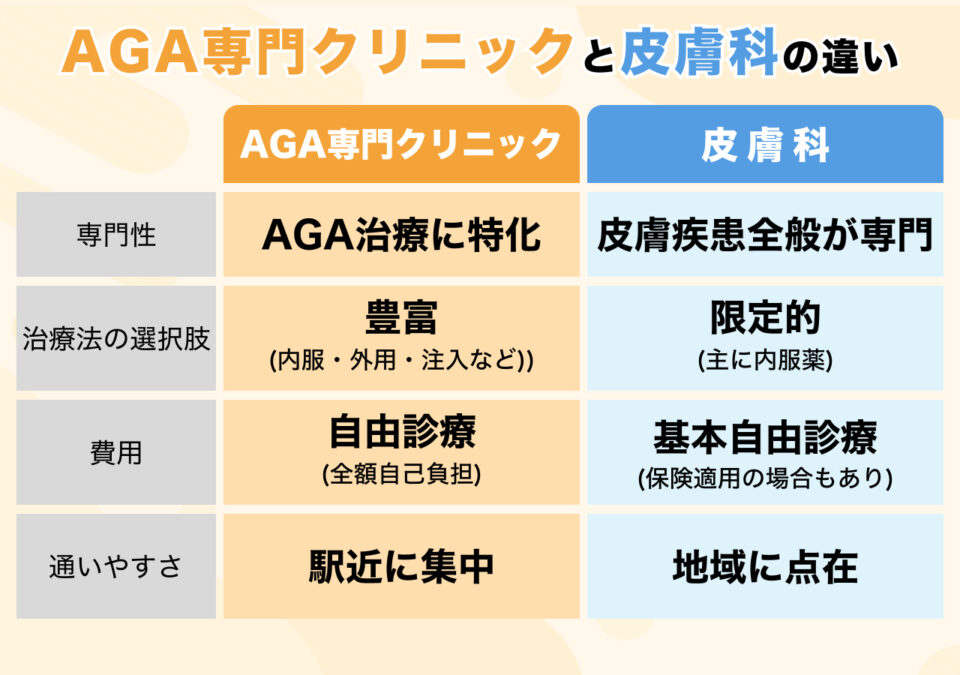 AGA専門クリニックと皮膚科の違い

| | AGA専門クリニック | 皮膚科 |
|---|---|---|
| 専門性 | AGA治療に特化 | 皮膚疾患全般が専門 |
| 治療法の選択肢 | 豊富 (内服・外用・注入など)) | 限定的 (主に内服薬) |
| 費用 | 自由診療 (全額自己負担) | 基本自由診療 (保険適用の場合もあり) |
| 通いやすさ | 駅近に集中 | 地域に点在 |